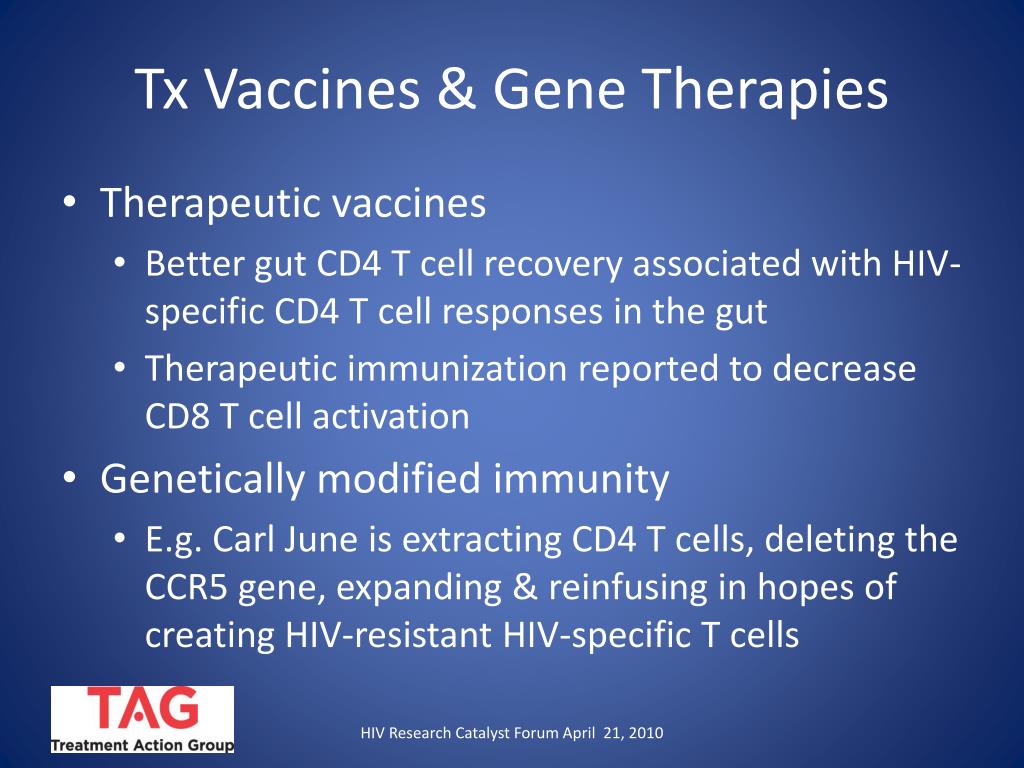 Tx Vaccines & Gene Therapies

• Therapeutic vaccines
  • Better gut CD4 T cell recovery associated with HIV-specific CD4 T cell responses in the gut
  • Therapeutic immunization reported to decrease CD8 T cell activation
• Genetically modified immunity
  • E.g. Carl June is extracting CD4 T cells, deleting the CCR5 gene, expanding & reinfusing in hopes of creating HIV-resistant HIV-specific T cells

TAG
Treatment Action Group

HIV Research Catalyst Forum April 21, 2010